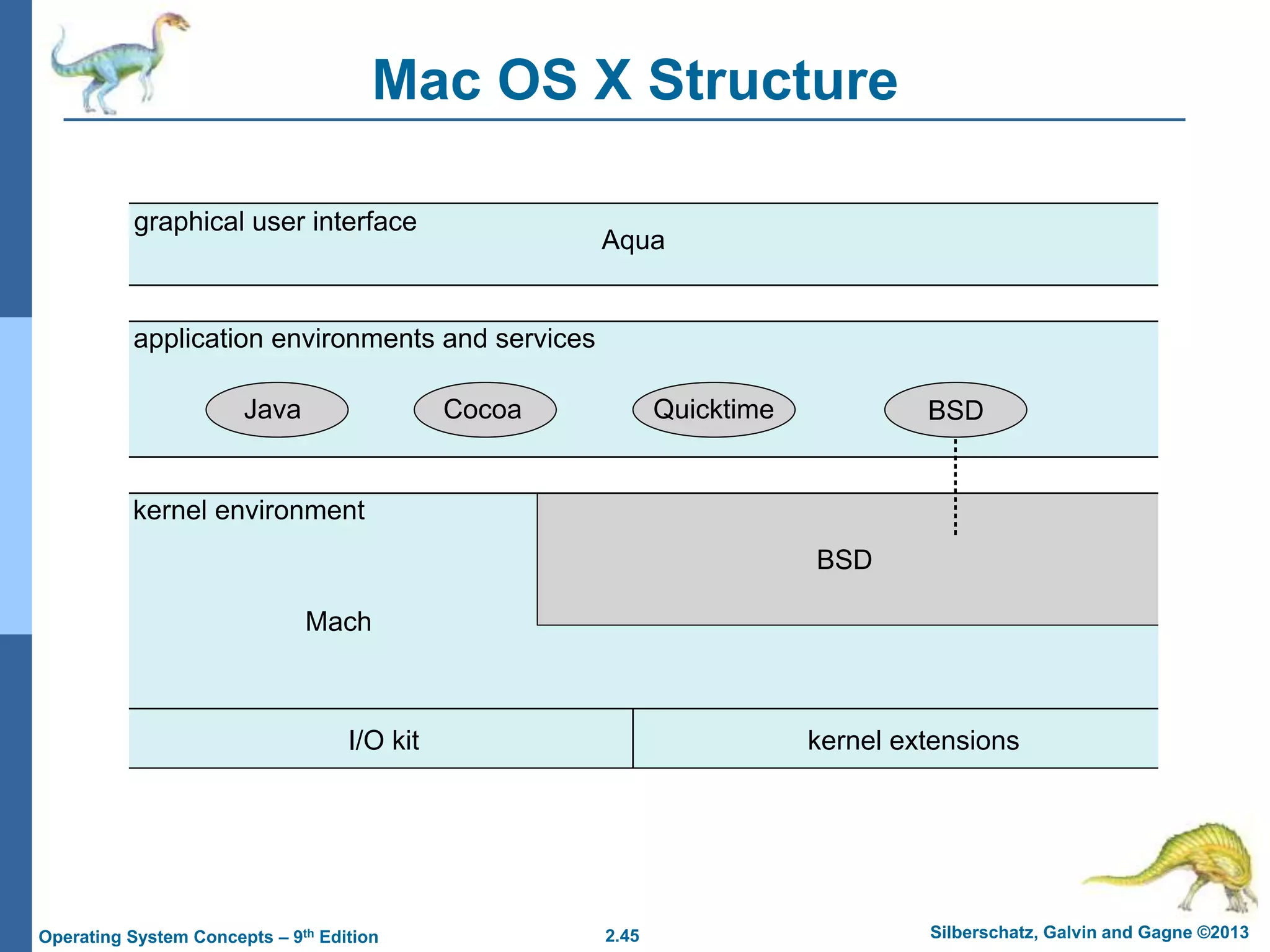 Mac OS X Structure

graphical user interface

Aqua

application environments and services

Java

Cocoa

Quicktime

BSD

kernel environment

BSD

Mach

I/O kit

kernel extensions

Operating System Concepts – 9$^{th}$ Edition

2.45

Silberschatz, Galvin and Gagne ©2013